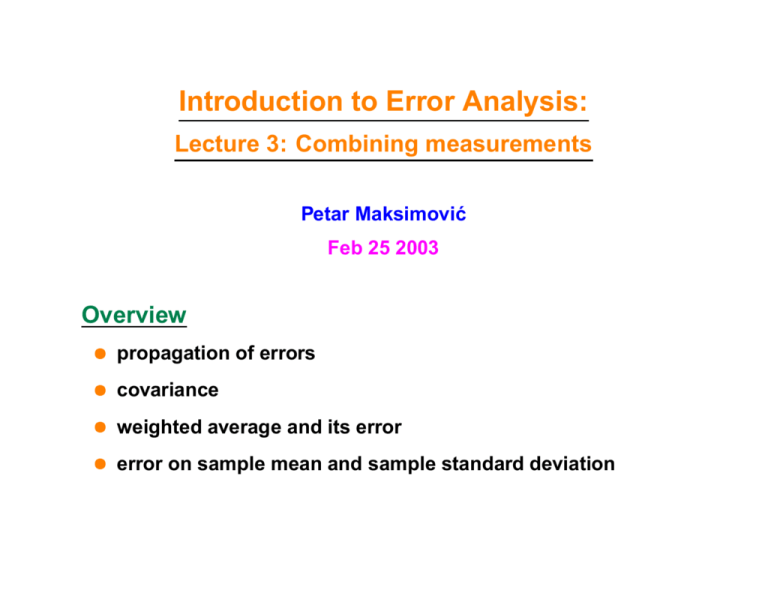 Introduction to Error Analysis:

Lecture 3: Combining measurements

Petar Maksimović

Feb 25 2003

Overview

- propagation of errors
- covariance
- weighted average and its error
- error on sample mean and sample standard deviation